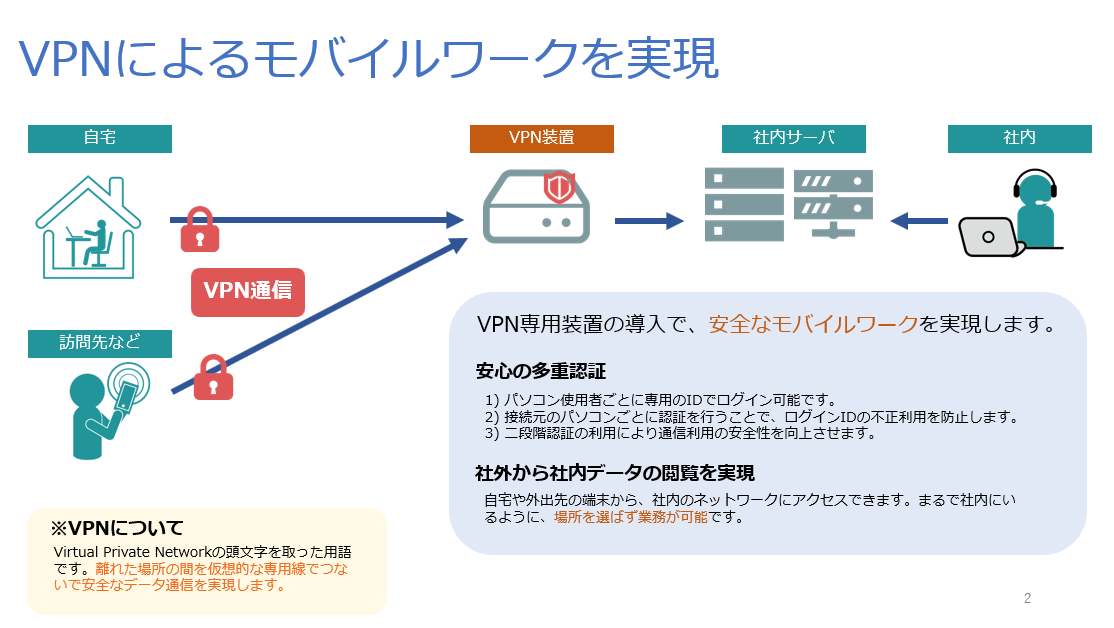 VPNによるモバイルワークを実現

自宅

VPN装置

社内サーバ

社内

VPN通信

訪問先など

VPN専用装置の導入で、安全なモバイルワークを実現します。

安心の多重認証

1) パソコン使用者ごとに専用のIDでログイン可能です。
2) 接続元のパソコンごとに認証を行うことで、ログインIDの不正利用を防止します。
3) 二段階認証の利用により通信利用の安全性を向上させます。

社外から社内データの閲覧を実現

自宅や外出先の端末から、社内のネットワークにアクセスできます。まるで社内にいるように、場所を選ばず業務が可能です。

※VPNについて

Virtual Private Networkの頭文字を取った用語です。離れた場所の間を仮想的な専用線でつないで安全なデータ通信を実現します。

2